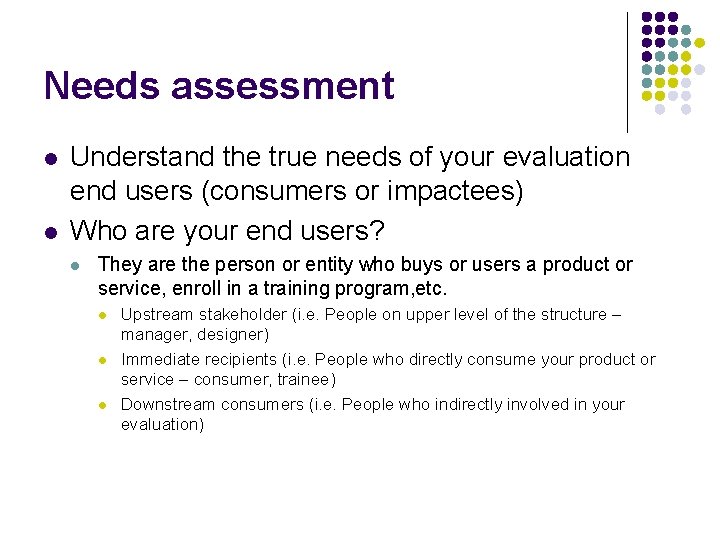 Needs assessment

- Understand the true needs of your evaluation end users (consumers or impactees)
- Who are your end users?
  - They are the person or entity who buys or users a product or service, enroll in a training program,etc.
    - Upstream stakeholder (i.e. People on upper level of the structure – manager, designer)
    - Immediate recipients (i.e. People who directly consume your product or service – consumer, trainee)
    - Downstream consumers (i.e. People who indirectly involved in your evaluation)